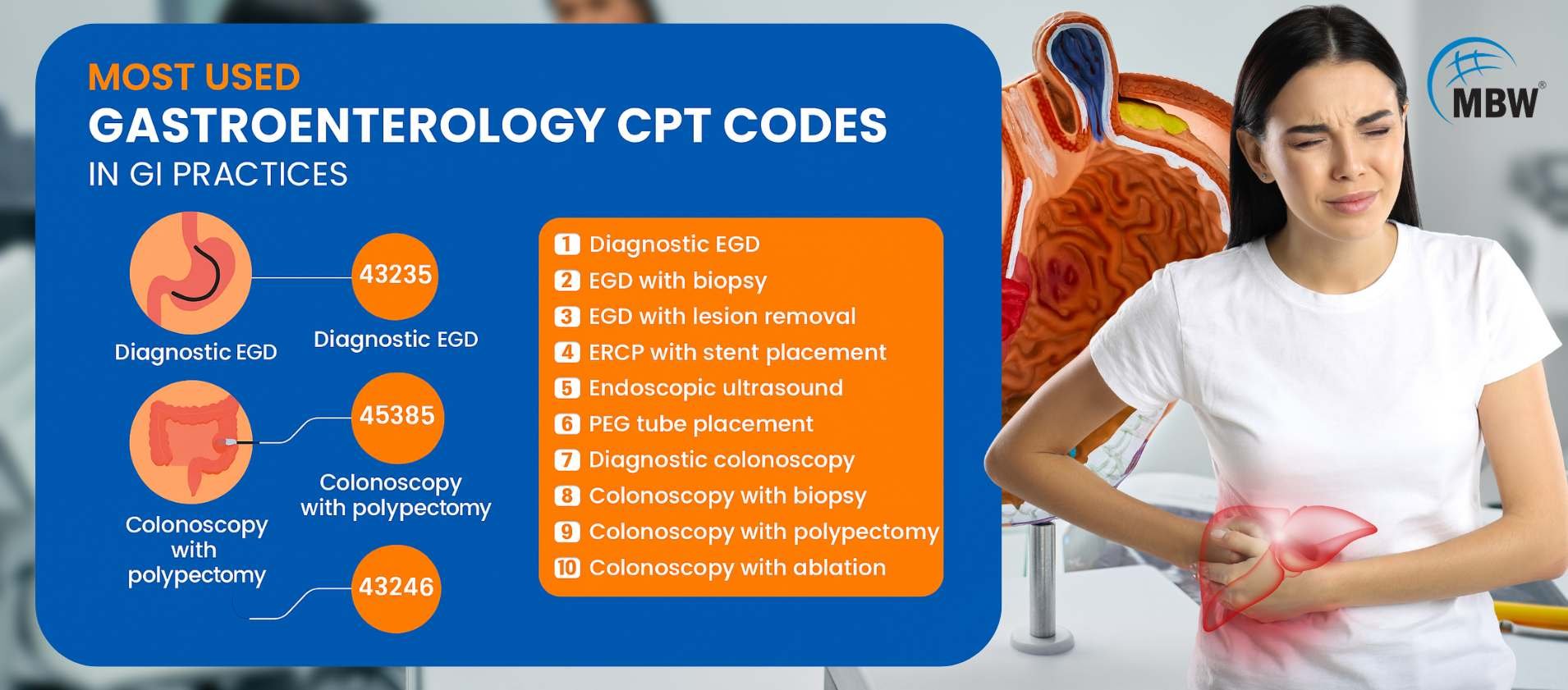 MOST USED
GASTROENTEROLOGY CPT CODES
IN GI PRACTICES

Diagnostic EGD

43235
Diagnostic EGD

Colonoscopy with polypectomy

45385
Colonoscopy with polypectomy

43246

1 Diagnostic EGD
2 EGD with biopsy
3 EGD with lesion removal
4 ERCP with stent placement
5 Endoscopic ultrasound
6 PEG tube placement
7 Diagnostic colonoscopy
8 Colonoscopy with biopsy
9 Colonoscopy with polypectomy
10 Colonoscopy with ablation

MBW®